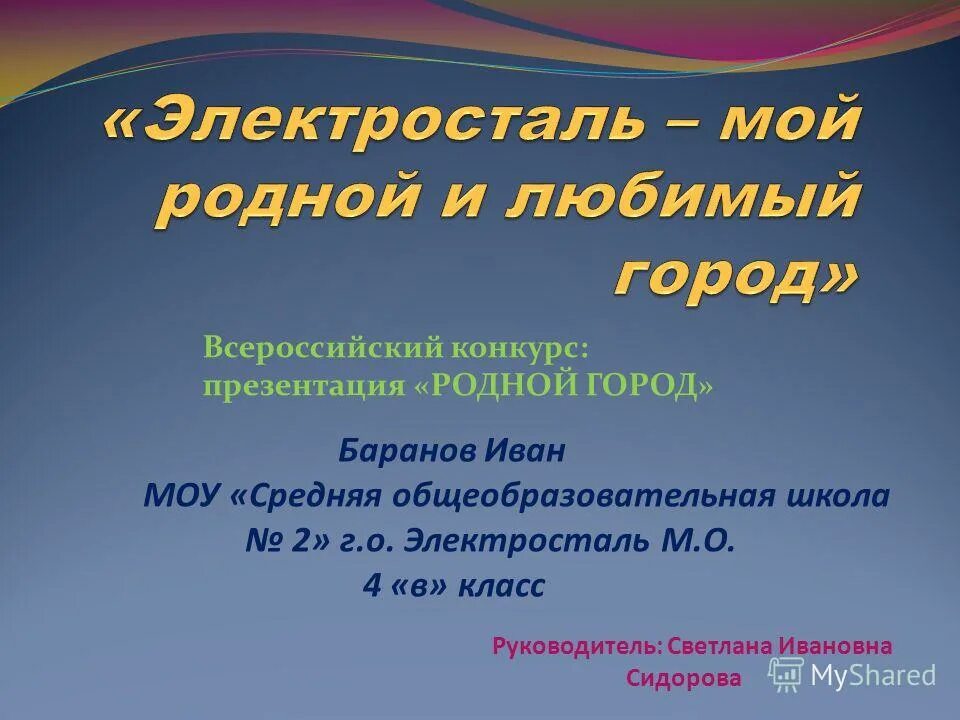 «Электросталь – мой родной и любимый город»

Всероссийский конкурс:
презентация «РОДНОЙ ГОРОД»

Баранов Иван
МОУ «Средняя общеобразовательная школа № 2» г.о. Электросталь М.О.
4 «в» класс

Руководитель: Светлана Ивановна Сидорова

MyShared